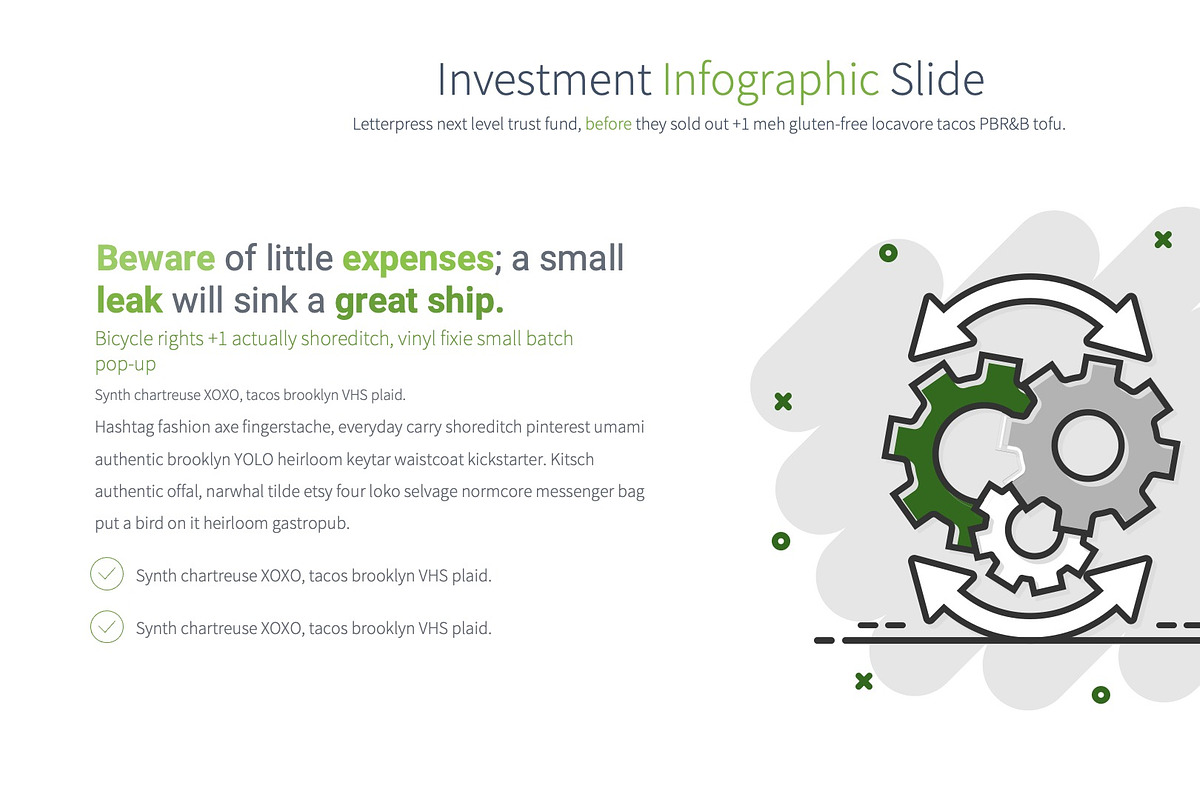 Investment Infographic Slide
Letterpress next level trust fund, before they sold out +1 meh gluten-free locavore tacos PBR&B tofu.

Beware of little expenses; a small leak will sink a great ship.
Bicycle rights +1 actually shoreditch, vinyl fixie small batch pop-up
Synth chartreuse XOXO, tacos brooklyn VHS plaid.
Hashtag fashion axe fingerstache, everyday carry shoreditch pinterest umami authentic brooklyn YOLO heirloom keytar waistcoat kickstarter. Kitsch authentic offal, narwhal tilde etsy four loko selvage normcore messenger bag put a bird on it heirloom gastropub.

Synth chartreuse XOXO, tacos brooklyn VHS plaid.

Synth chartreuse XOXO, tacos brooklyn VHS plaid.